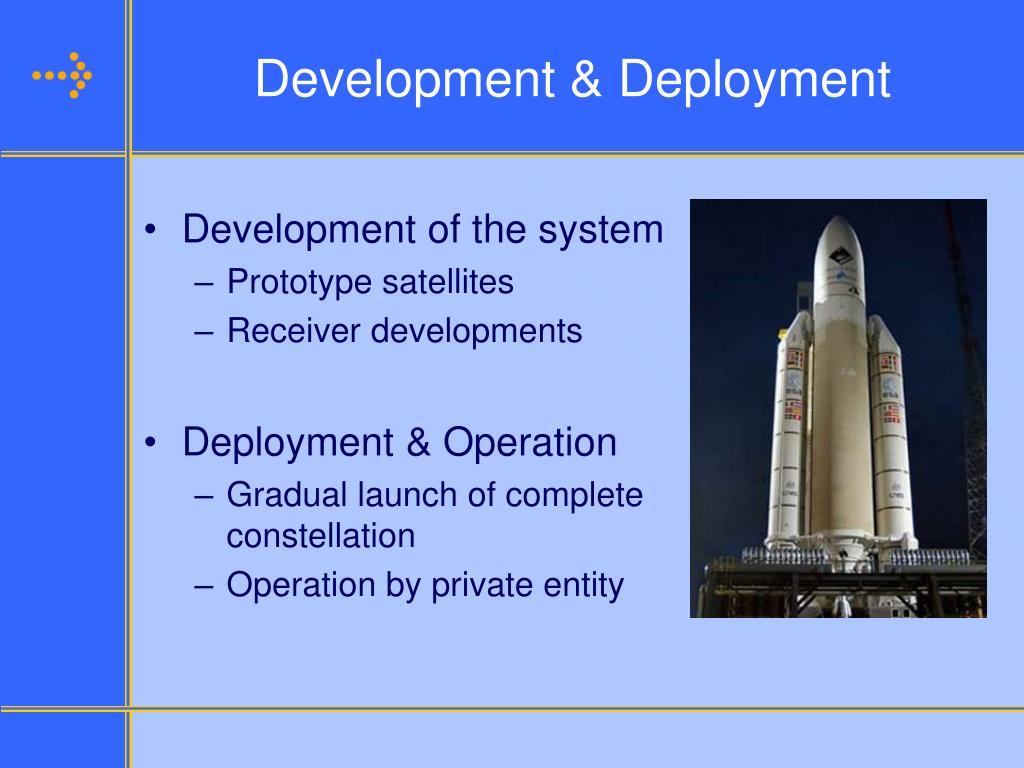 Development & Deployment

• Development of the system
– Prototype satellites
– Receiver developments

• Deployment & Operation
– Gradual launch of complete constellation
– Operation by private entity